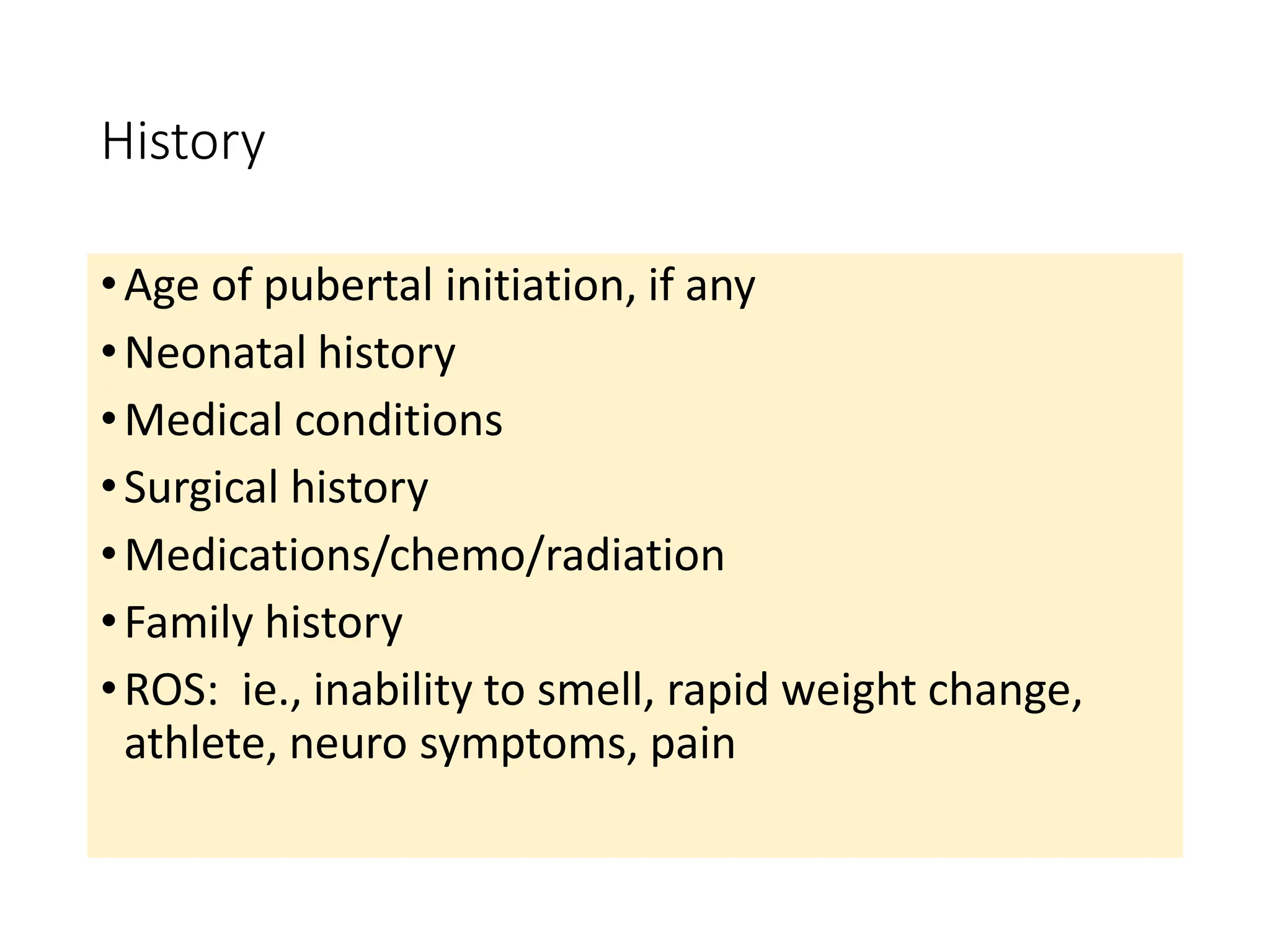 History

• Age of pubertal initiation, if any
• Neonatal history
• Medical conditions
• Surgical history
• Medications/chemo/radiation
• Family history
• ROS: ie., inability to smell, rapid weight change, athlete, neuro symptoms, pain